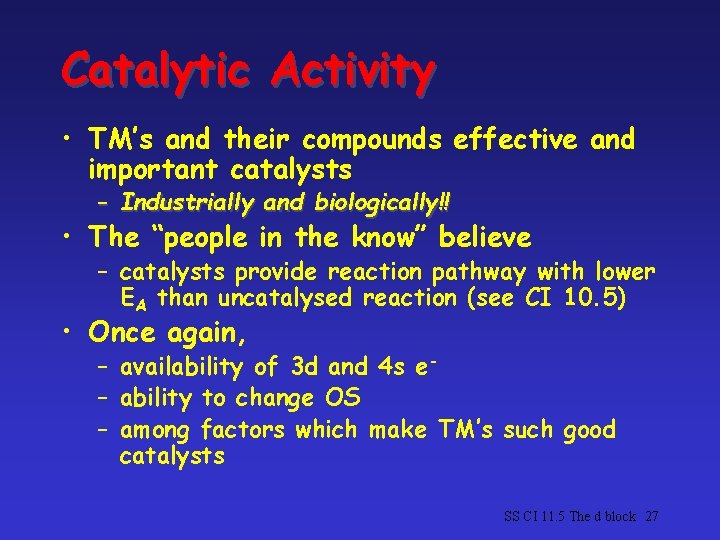 Catalytic Activity

• TM's and their compounds effective and important catalysts
– Industrially and biologically!!

• The "people in the know" believe
– catalysts provide reaction pathway with lower $E_A$ than uncatalysed reaction (see CI 10.5)

• Once again,
– availability of 3d and 4s $e^-$
– ability to change OS
– among factors which make TM's such good catalysts

SS CI 11.5 The d block 27